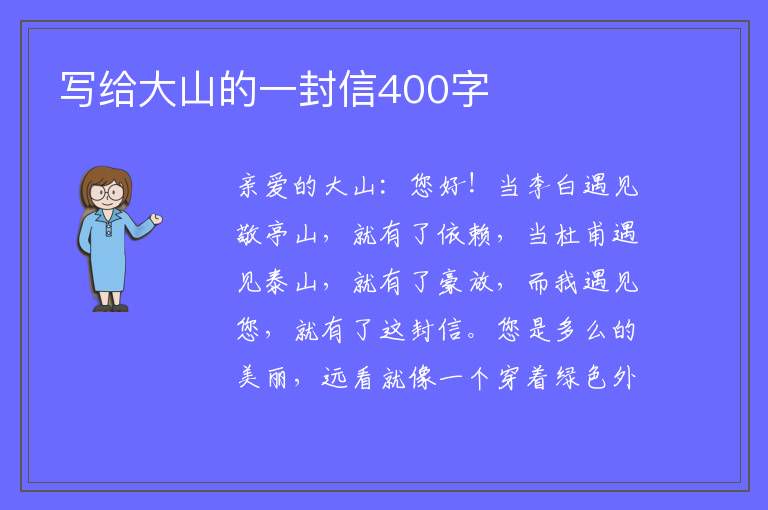 写给大山的一封信400字

亲爱的大山：您好！当李白遇见敬亭山，就有了依赖，当杜甫遇见泰山，就有了豪放，而我遇见您，就有了这封信。您是多么的美丽，远看就像一个穿着绿色外